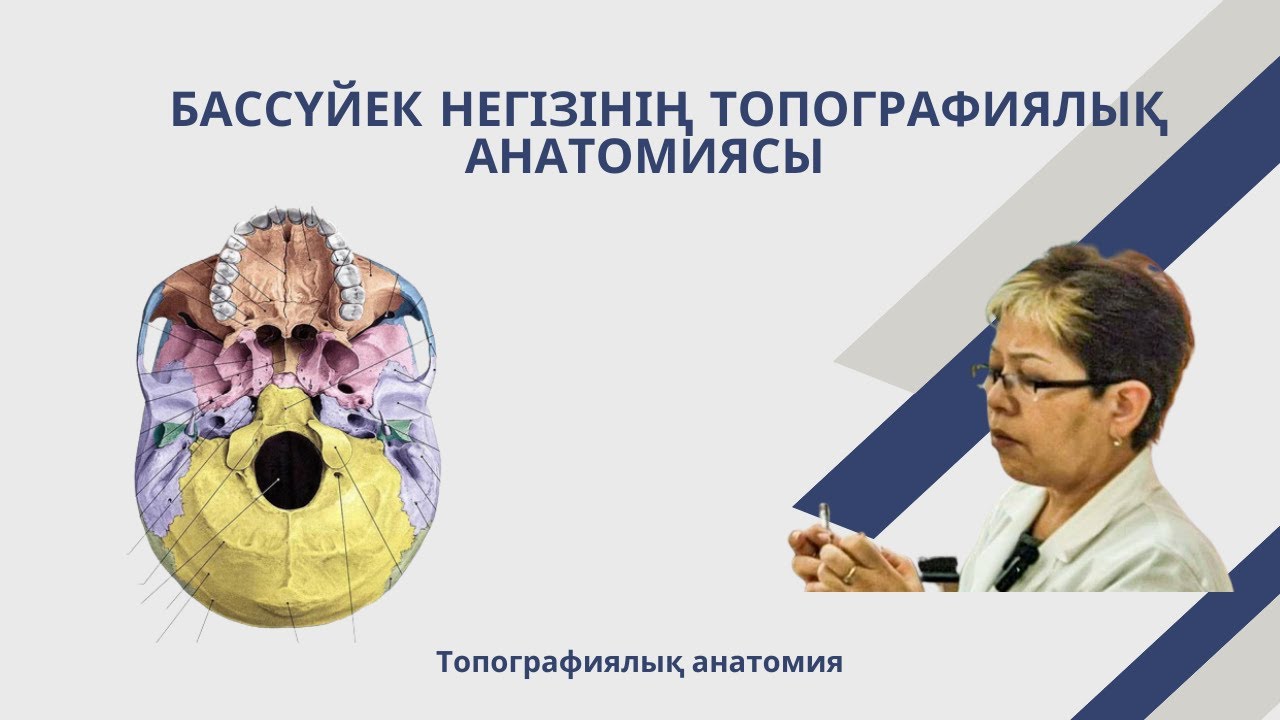 БАССҮЙЕК НЕГІЗІНІҢ ТОПОГРАФИЯЛЫҚ АНАТОМИЯСЫ

Топографиялық анатомия